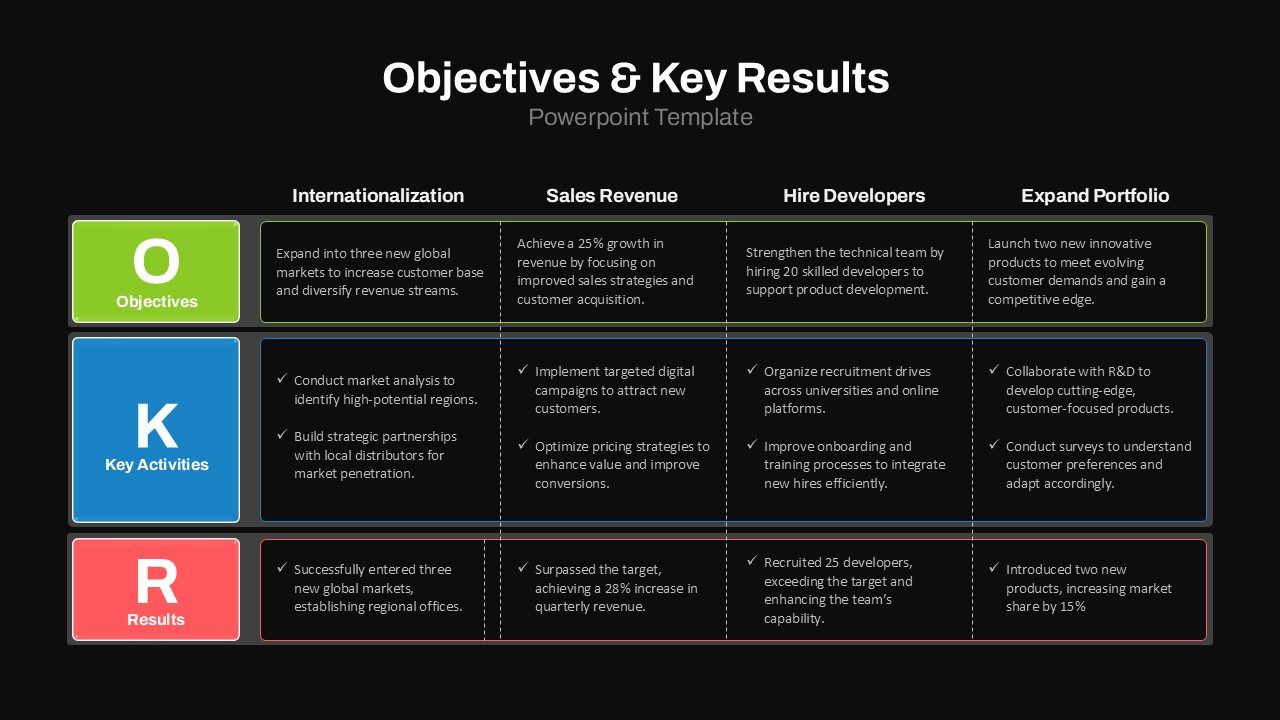 Objectives & Key Results
Powerpoint Template

| | Internationalization | Sales Revenue | Hire Developers | Expand Portfolio |
|---|---|---|---|---|
| O Objectives | Expand into three new global markets to increase customer base and diversify revenue streams. | Achieve a 25% growth in revenue by focusing on improved sales strategies and customer acquisition. | Strengthen the technical team by hiring 20 skilled developers to support product development. | Launch two new innovative products to meet evolving customer demands and gain a competitive edge. |
| K Key Activities | ✓ Conduct market analysis to identify high-potential regions. ✓ Build strategic partnerships with local distributors for market penetration. | ✓ Implement targeted digital campaigns to attract new customers. ✓ Optimize pricing strategies to enhance value and improve conversions. | ✓ Organize recruitment drives across universities and online platforms. ✓ Improve onboarding and training processes to integrate new hires efficiently. | ✓ Collaborate with R&D to develop cutting-edge, customer-focused products. ✓ Conduct surveys to understand customer preferences and adapt accordingly. |
| R Results | ✓ Successfully entered three new global markets, establishing regional offices. | ✓ Surpassed the target, achieving a 28% increase in quarterly revenue. | ✓ Recruited 25 developers, exceeding the target and enhancing the team's capability. | ✓ Introduced two new products, increasing market share by 15% |